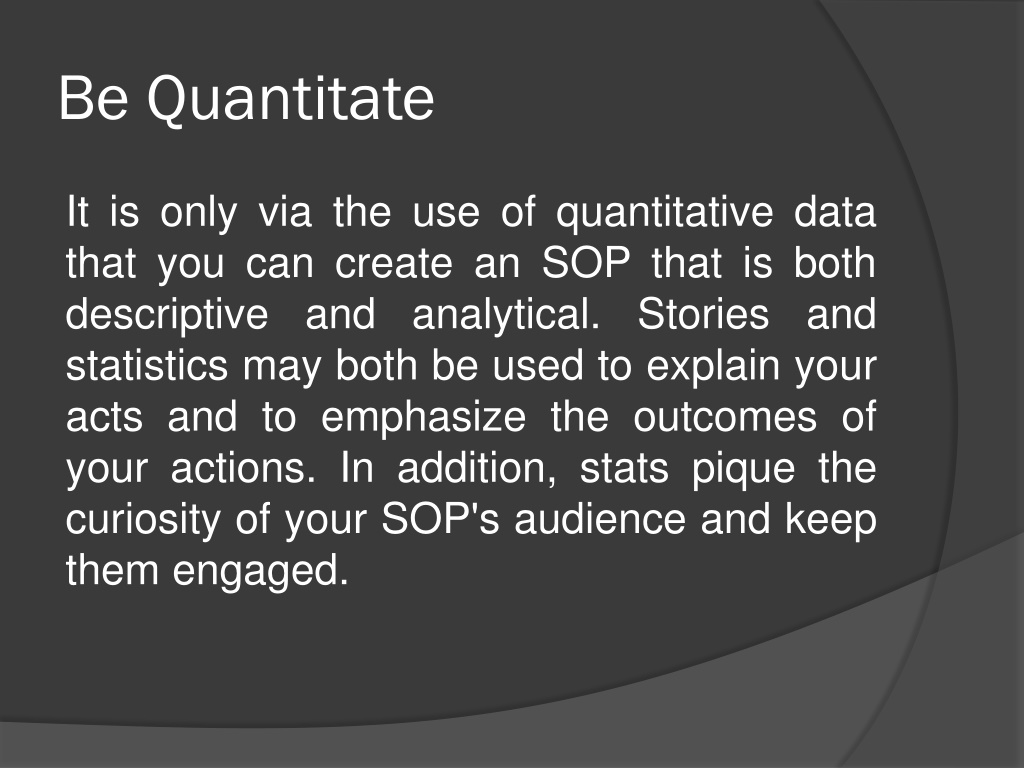 Be Quantitate

It is only via the use of quantitative data that you can create an SOP that is both descriptive and analytical. Stories and statistics may both be used to explain your acts and to emphasize the outcomes of your actions. In addition, stats pique the curiosity of your SOP's audience and keep them engaged.